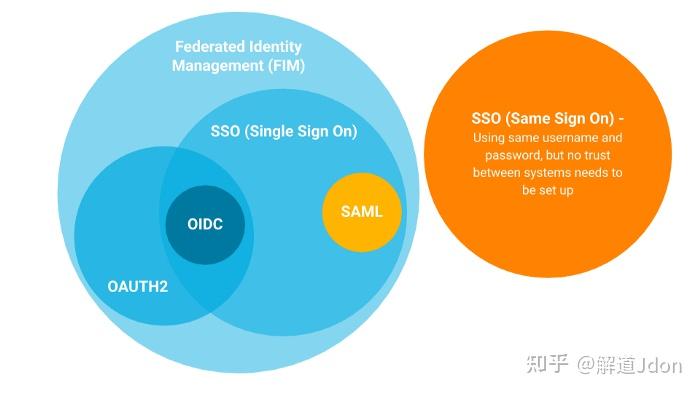 Federated Identity Management (FIM)

SSO (Single Sign On)

OIDC

SAML

OAUTH2

SSO (Same Sign On) - Using same username and password, but no trust between systems needs to be set up

知乎 @解道Jdon